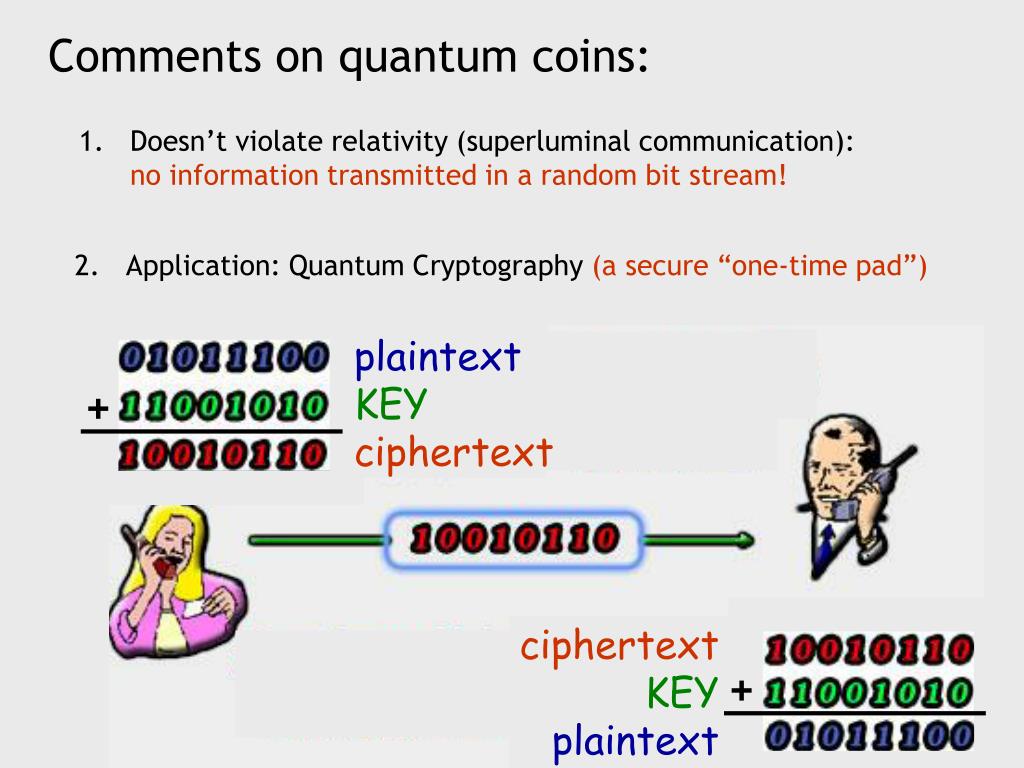 Comments on quantum coins:

1. Doesn’t violate relativity (superluminal communication): no information transmitted in a random bit stream!

2. Application: Quantum Cryptography (a secure “one-time pad”)

01011100 plaintext
+ 11001010 KEY
10010110 ciphertext

10010110

ciphertext 10010110
KEY + 11001010
plaintext 01011100